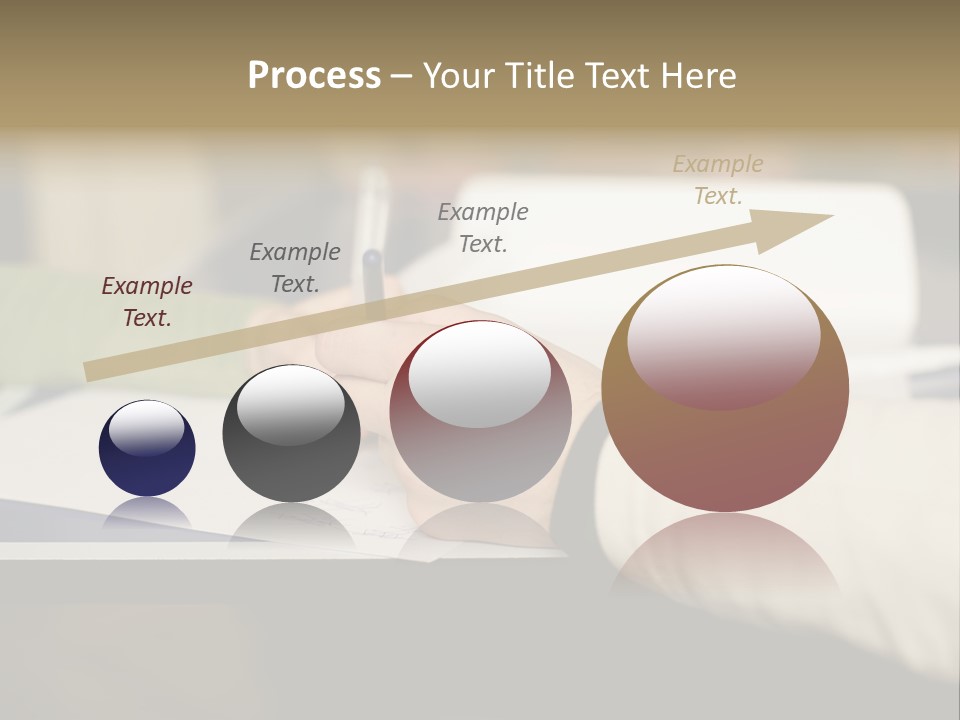 Process – Your Title Text Here

Example Text.

Example Text.

Example Text.

Example Text.